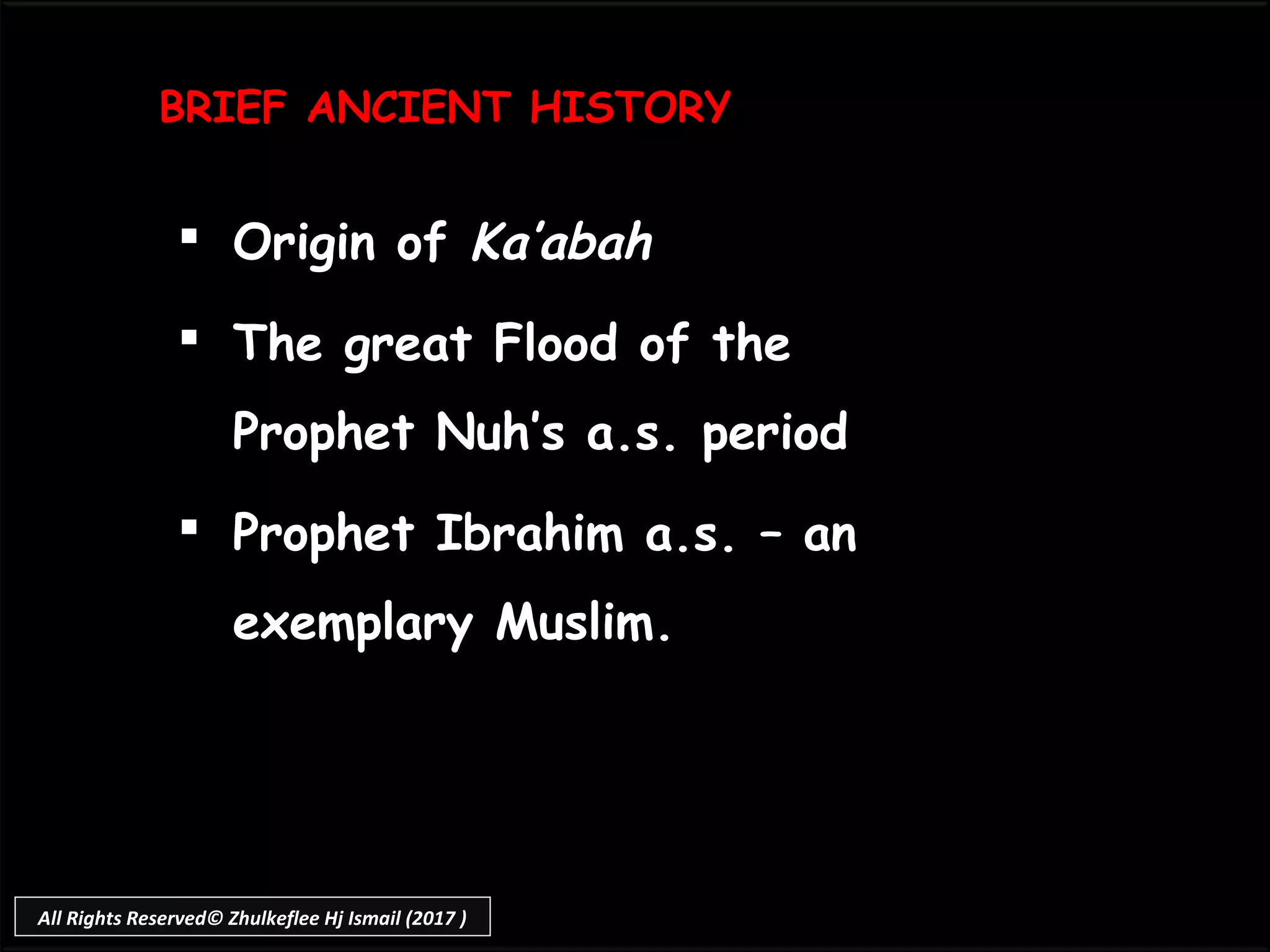 BRIEF ANCIENT HISTORY

▪ Origin of Ka'abah

▪ The great Flood of the Prophet Nuh's a.s. period

▪ Prophet Ibrahim a.s. – an exemplary Muslim.

All Rights Reserved© Zhulkeflee Hj Ismail (2017 )